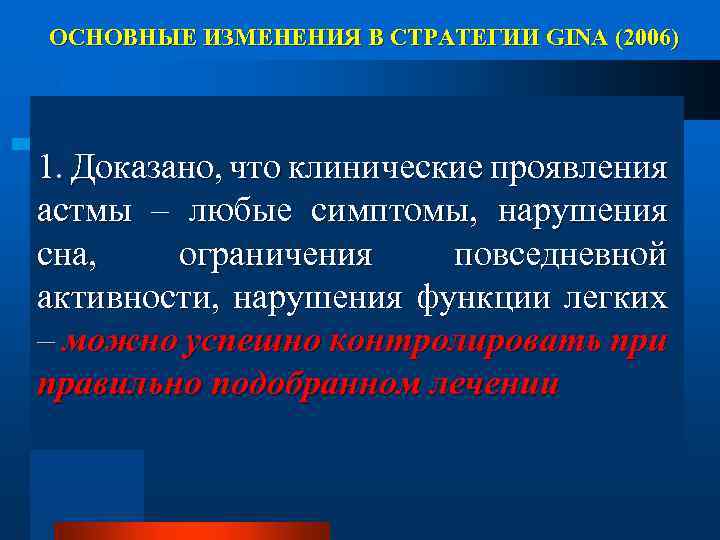 ОСНОВНЫЕ ИЗМЕНЕНИЯ В СТРАТЕГИИ GINA (2006)

1. Доказано, что клинические проявления астмы – любые симптомы, нарушения сна, ограничения повседневной активности, нарушения функции легких – можно успешно контролировать при правильно подобранном лечении